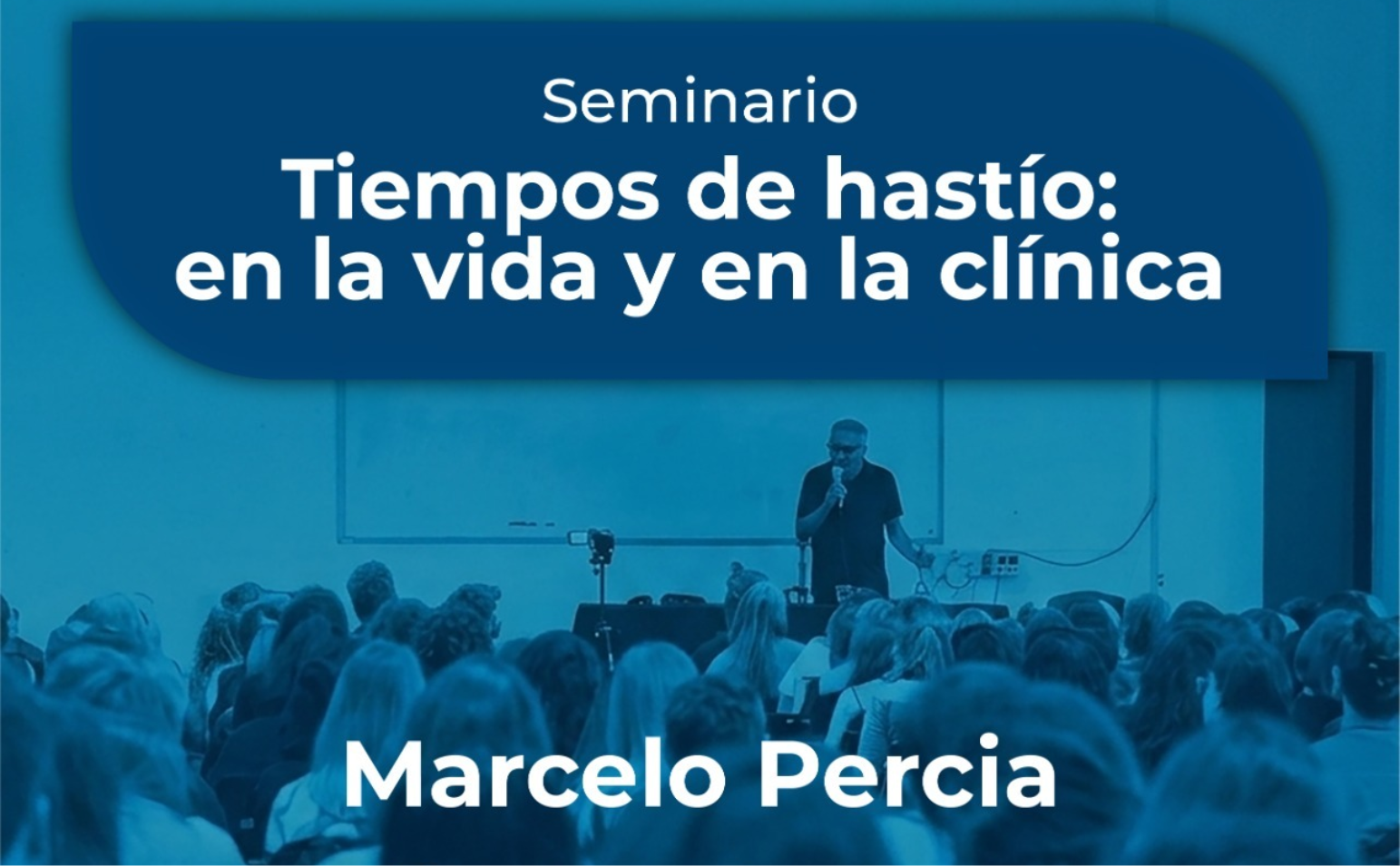 Seminario
Tiempos de hastío: en la vida y en la clínica

Marcelo Percia